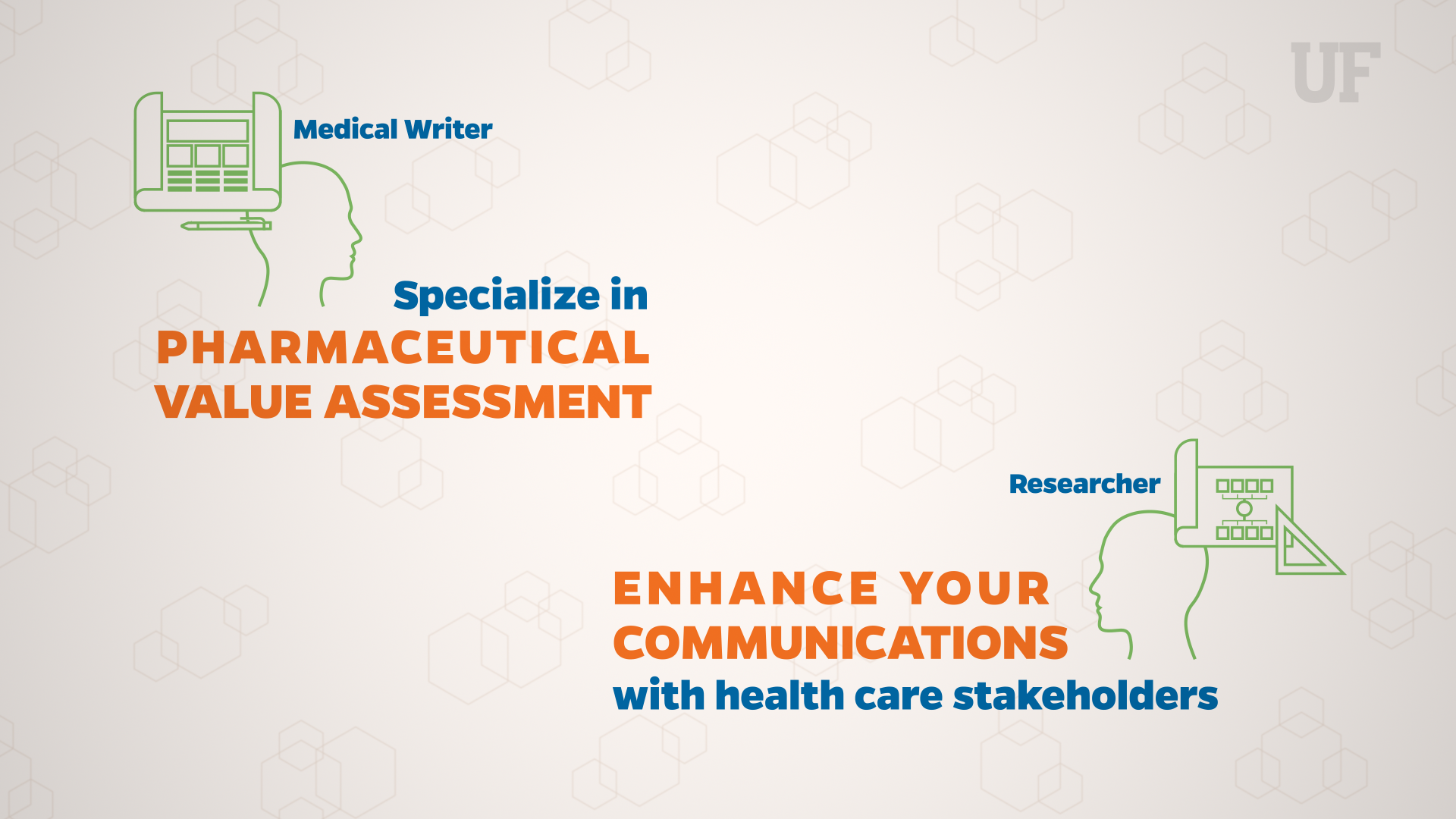 UF

Medical Writer

Specialize in
PHARMACEUTICAL
VALUE ASSESSMENT

Researcher

ENHANCE YOUR
COMMUNICATIONS
with health care stakeholders